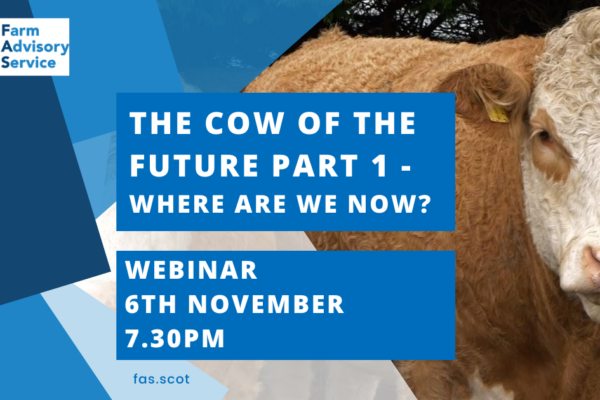 Farm
Advisory
Service

THE COW OF THE FUTURE PART 1 - WHERE ARE WE NOW?

WEBINAR
6TH NOVEMBER
7.30PM

fas.scot